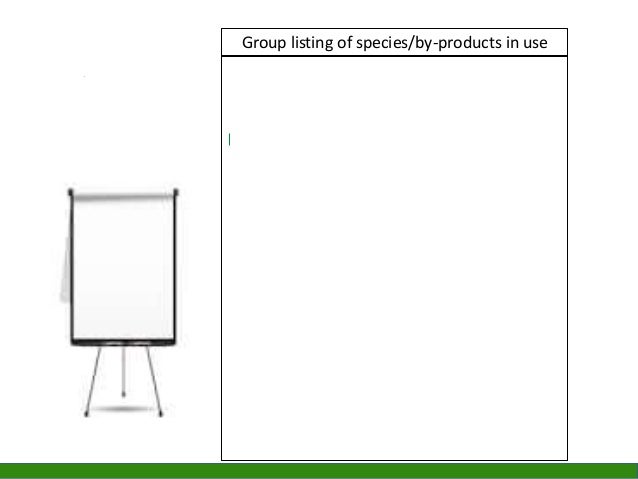 Group listing of species/by-products in use